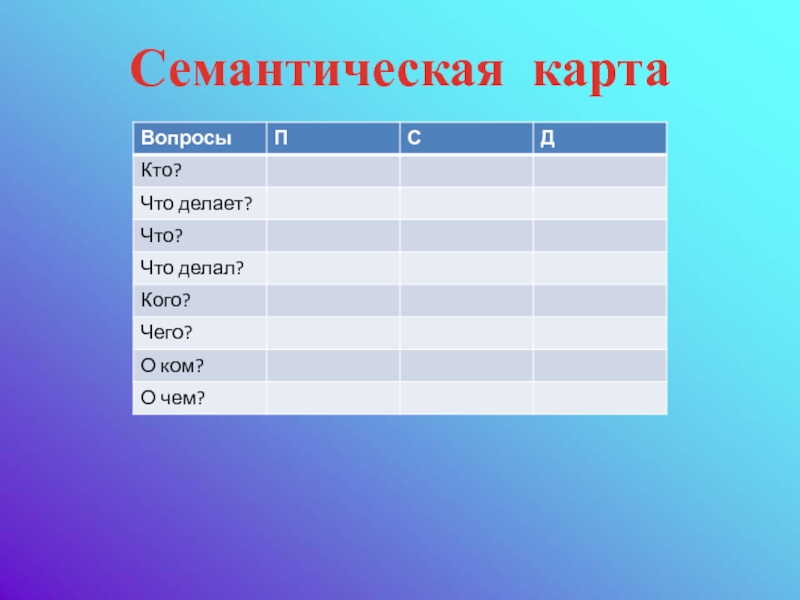 Семантическая карта

| Вопросы | П | С | Д |
|---|---|---|---|
| Кто? | | | |
| Что делает? | | | |
| Что? | | | |
| Что делал? | | | |
| Кого? | | | |
| Чего? | | | |
| О ком? | | | |
| О чем? | | | |